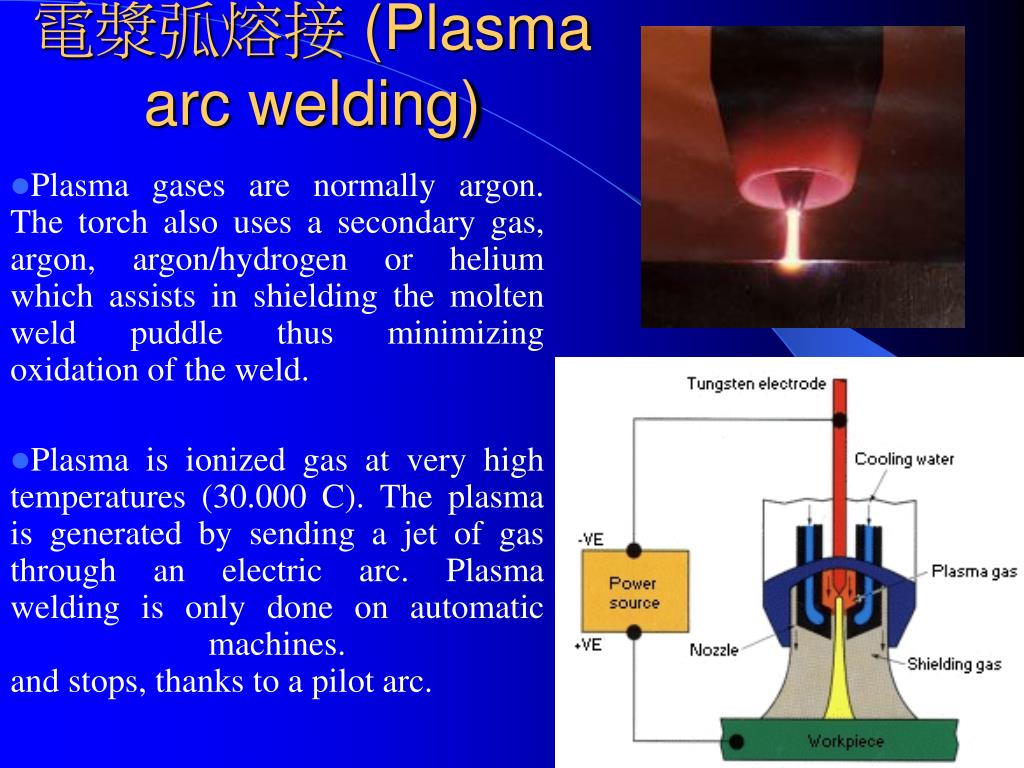 電漿弧熔接 (Plasma arc welding)

●Plasma gases are normally argon. The torch also uses a secondary gas, argon, argon/hydrogen or helium which assists in shielding the molten weld puddle thus minimizing oxidation of the weld.

●Plasma is ionized gas at very high temperatures (30.000 C). The plasma is generated by sending a jet of gas through an electric arc. Plasma welding is only done on automatic machines.
and stops, thanks to a pilot arc.

Tungsten electrode
Cooling water
-VE
Power source
+VE
Plasma gas
Nozzle
Shielding gas
Workpiece